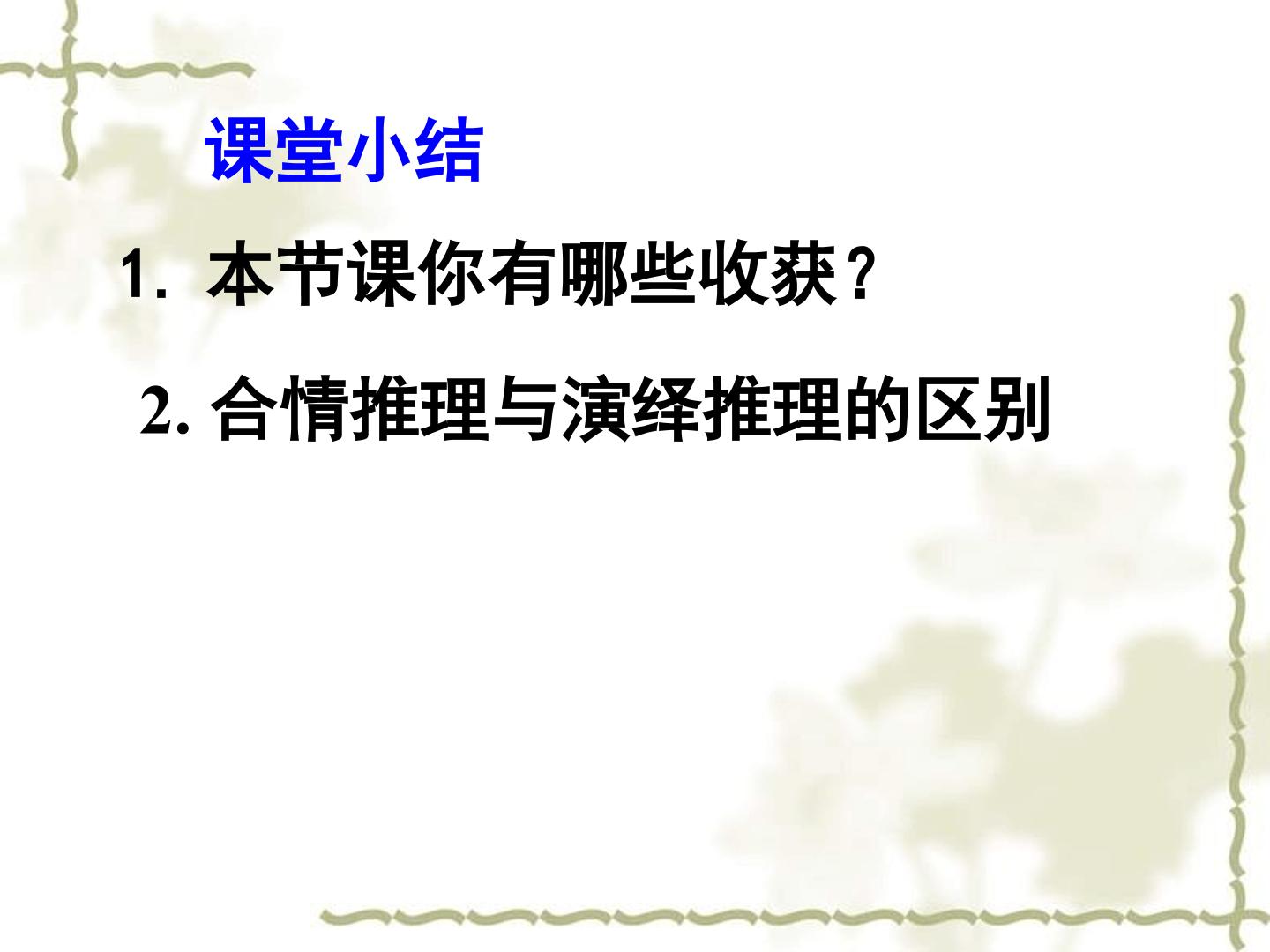 课堂小结

1. 本节课你有哪些收获？

2. 合情推理与演绎推理的区别